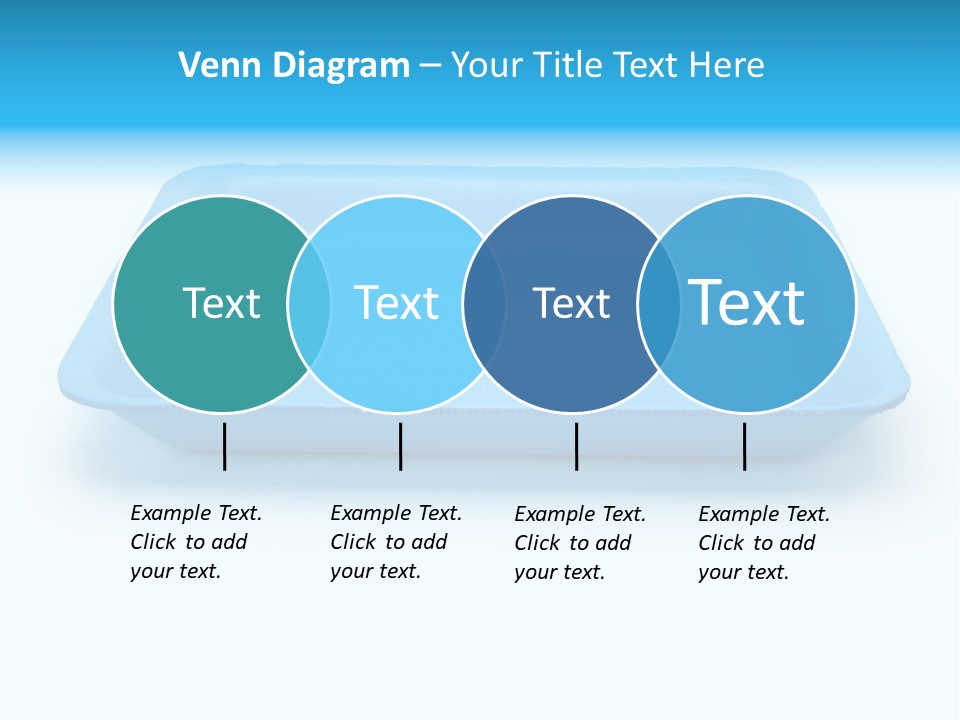 Venn Diagram – Your Title Text Here

Text

Text

Text

Text

Example Text. Click to add your text.

Example Text. Click to add your text.

Example Text. Click to add your text.

Example Text. Click to add your text.